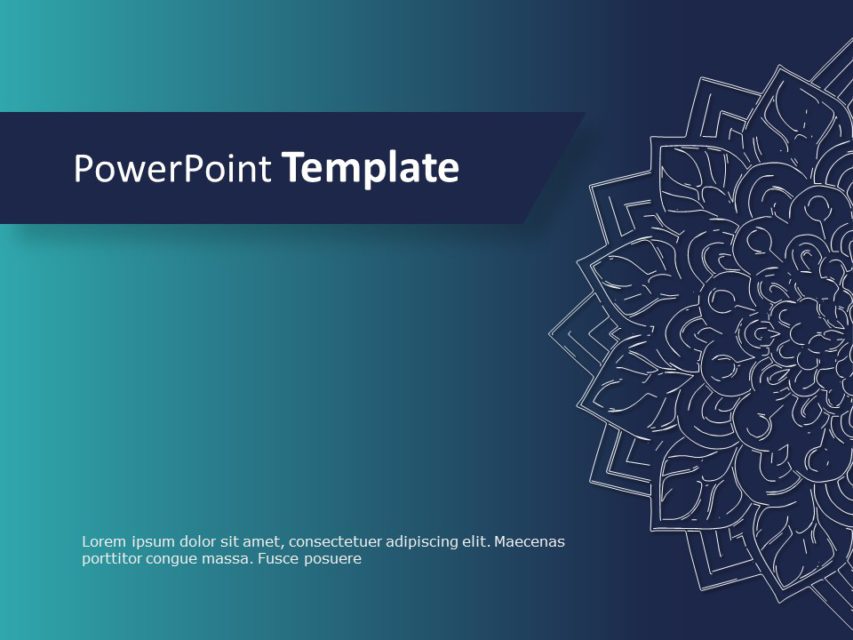 PowerPoint Template

Lorem ipsum dolor sit amet, consectetuer adipiscing elit. Maecenas porttitor congue massa. Fusce posuere